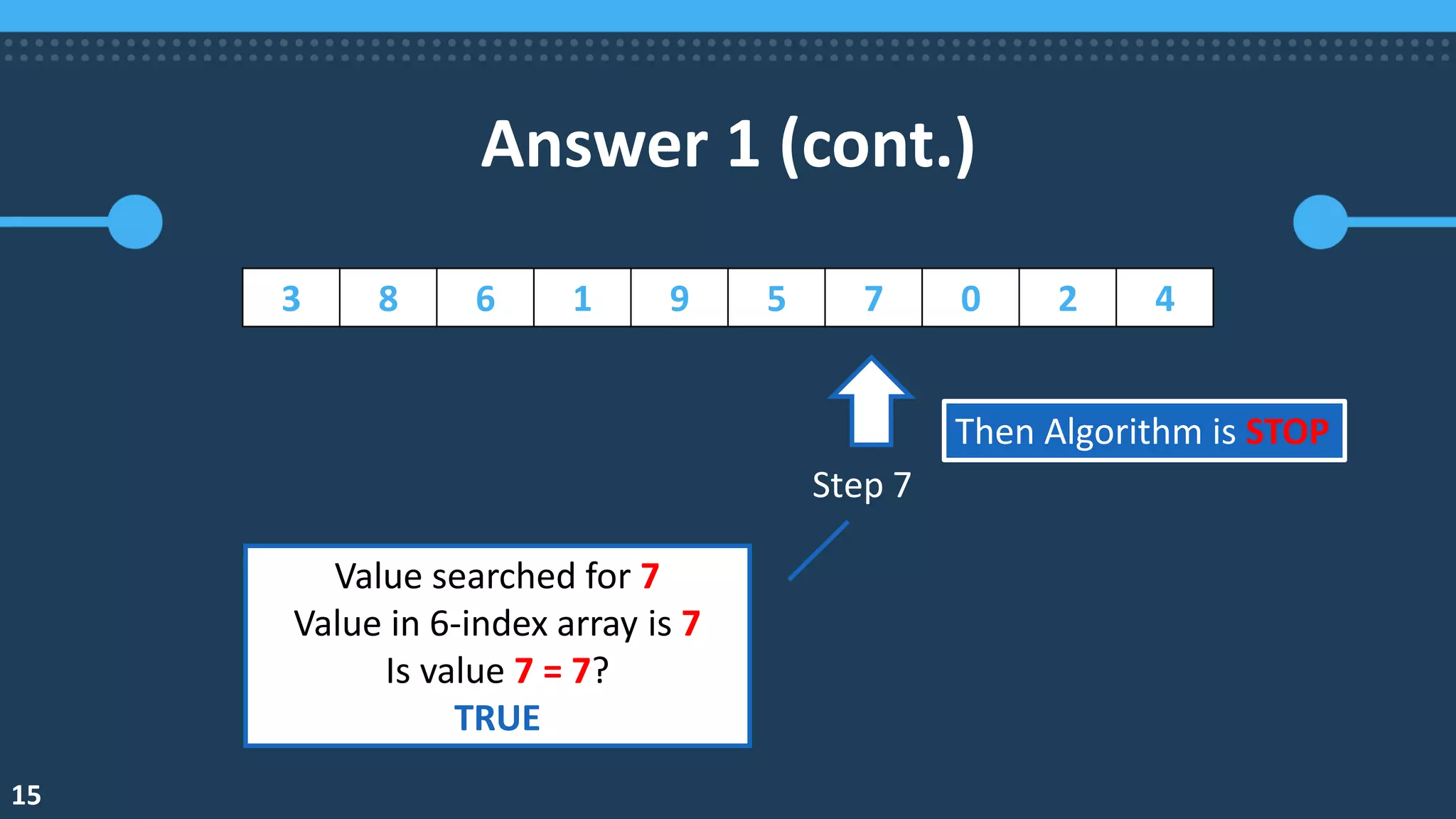 Answer 1 (cont.)

| 3 | 8 | 6 | 1 | 9 | 5 | 7 | 0 | 2 | 4 |
|---|---|---|---|---|---|---|---|---|---|

Then Algorithm is STOP

Step 7

Value searched for 7
Value in 6-index array is 7
Is value 7 = 7?
TRUE

15